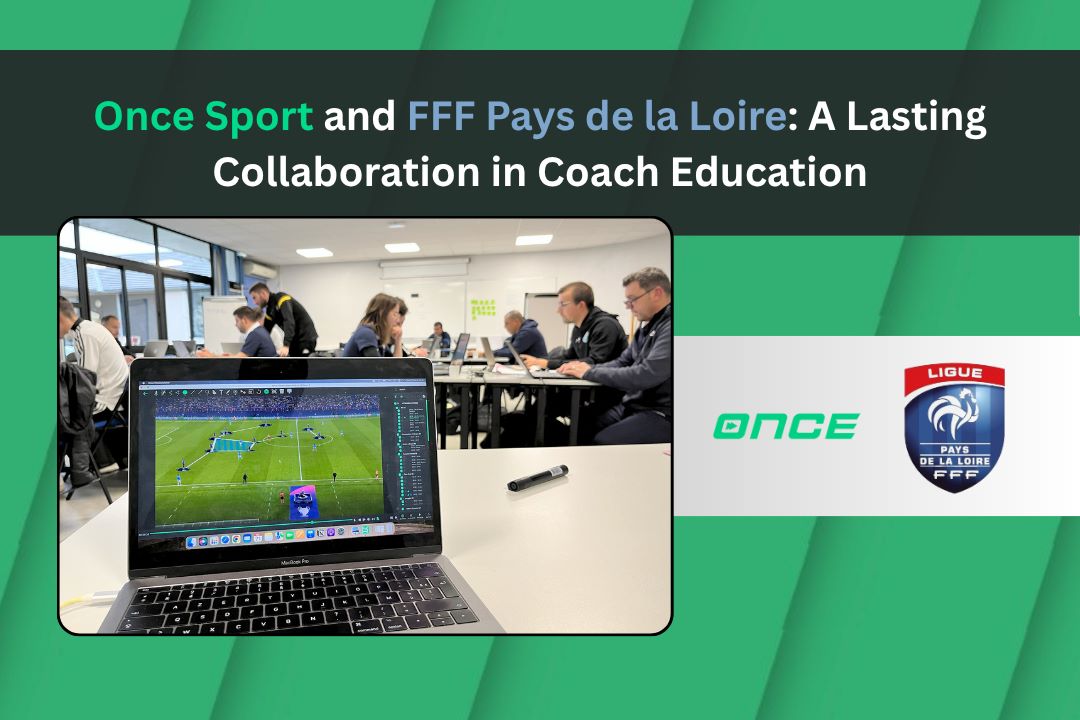 Once Sport and FFF Pays de la Loire: A Lasting Collaboration in Coach Education

MacBook Pro

ONCE

LIGUE
PAYS DE LA LOIRE
FFF